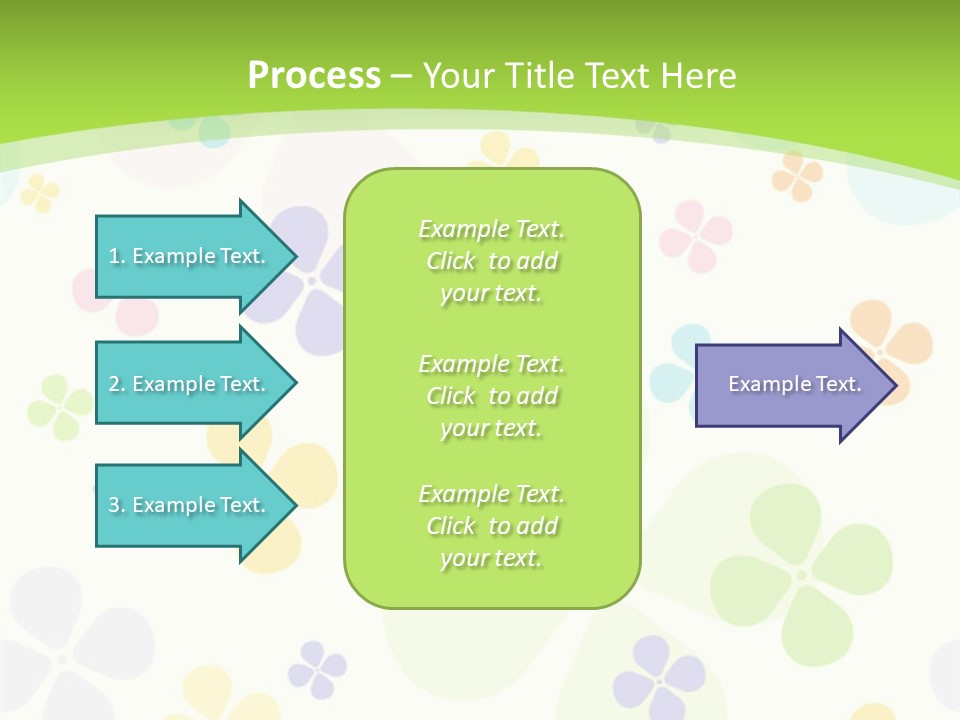 Process – Your Title Text Here

1. Example Text.

2. Example Text.

3. Example Text.

Example Text. Click to add your text.

Example Text. Click to add your text.

Example Text. Click to add your text.

Example Text.